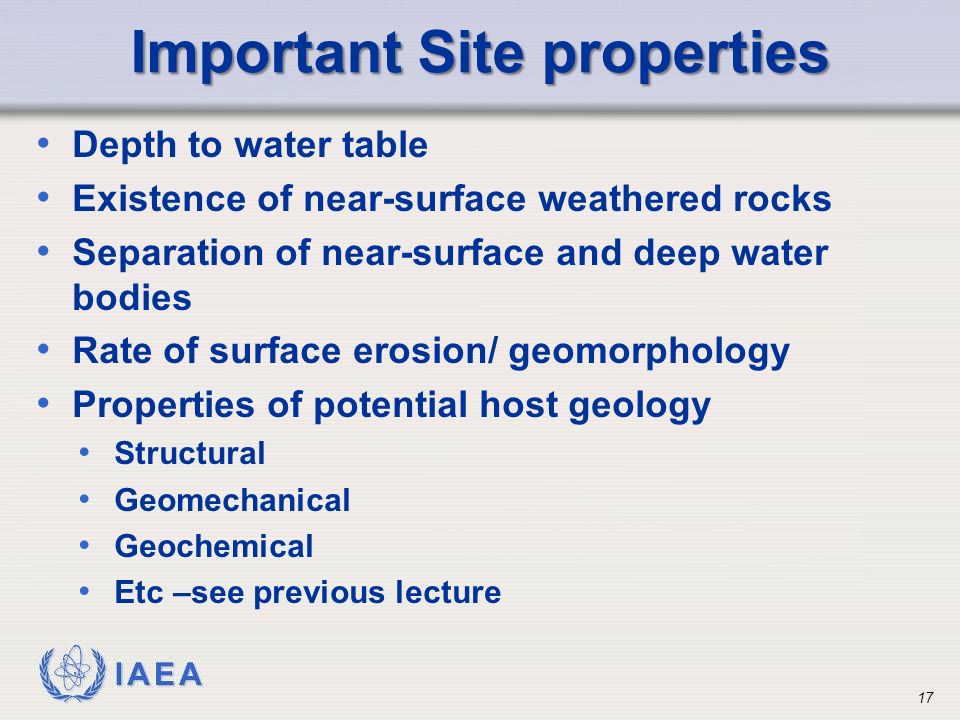 Important Site properties

• Depth to water table
• Existence of near-surface weathered rocks
• Separation of near-surface and deep water bodies
• Rate of surface erosion/ geomorphology
• Properties of potential host geology
  • Structural
  • Geomechanical
  • Geochemical
  • Etc –see previous lecture

IAEA

17